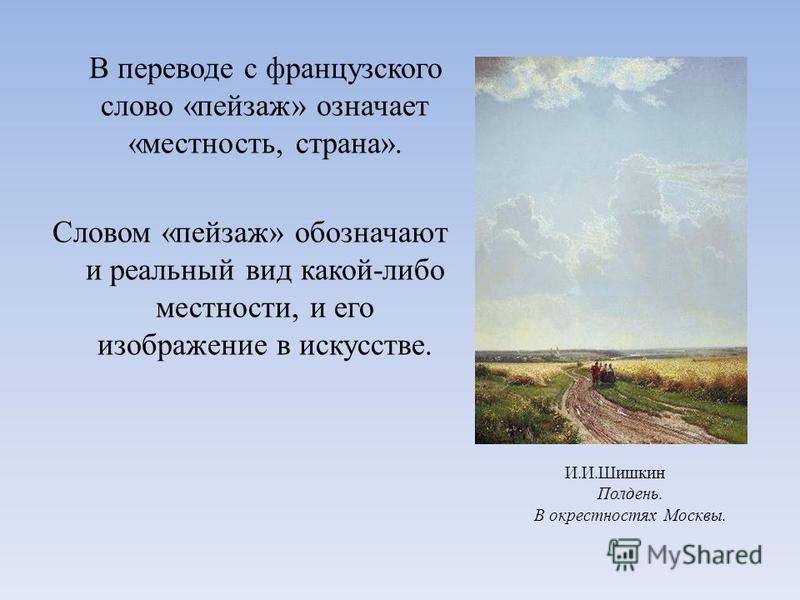 В переводе с французского слово «пейзаж» означает «местность, страна».

Словом «пейзаж» обозначают и реальный вид какой-либо местности, и его изображение в искусстве.

И.И.Шишкин
Полдень.
В окрестностях Москвы.

MyShared